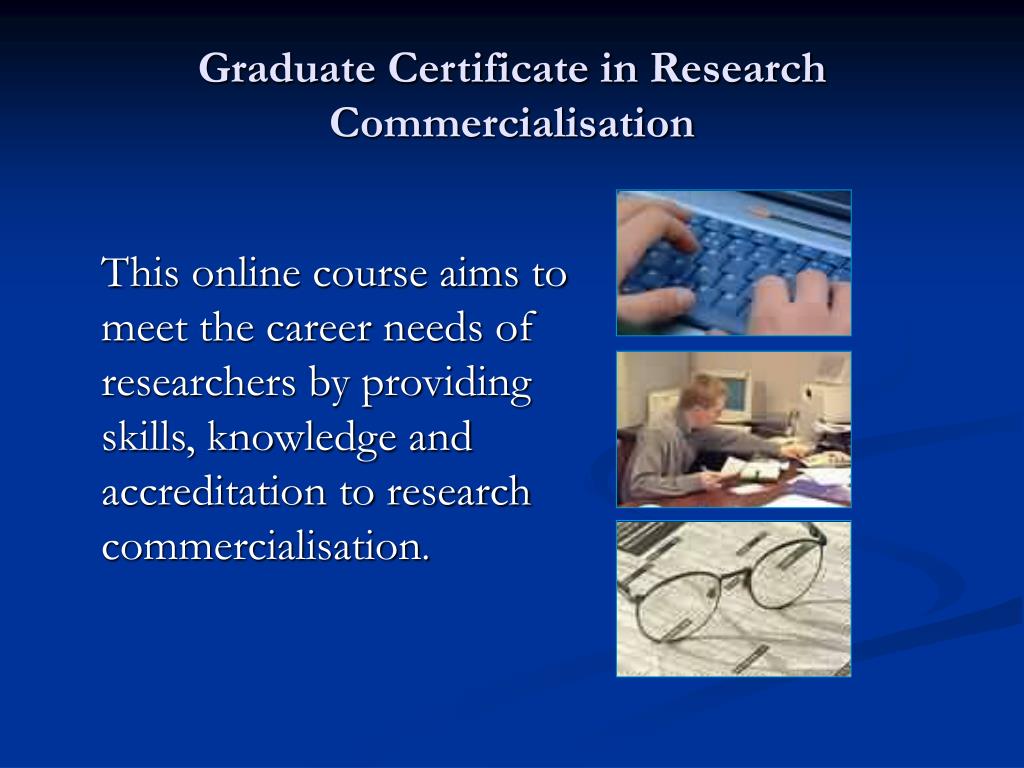 Graduate Certificate in Research Commercialisation

This online course aims to meet the career needs of researchers by providing skills, knowledge and accreditation to research commercialisation.